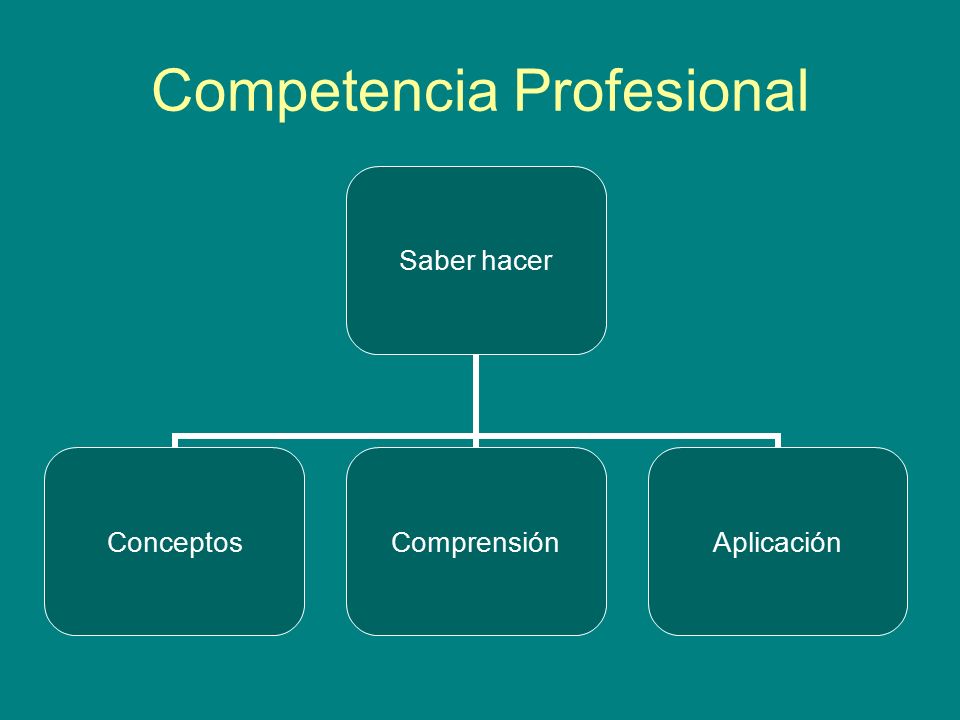 Competencia Profesional

Saber hacer

Conceptos

Comprensión

Aplicación